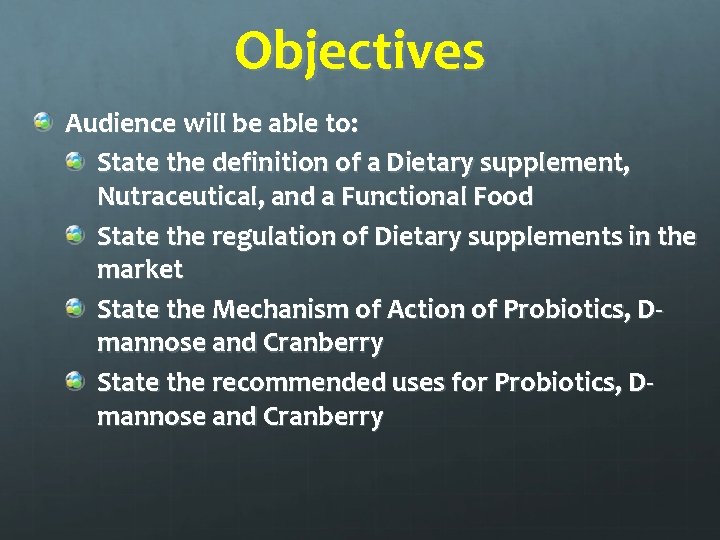 Objectives

Audience will be able to:

State the definition of a Dietary supplement, Nutraceutical, and a Functional Food

State the regulation of Dietary supplements in the market

State the Mechanism of Action of Probiotics, D-mannose and Cranberry

State the recommended uses for Probiotics, D-mannose and Cranberry